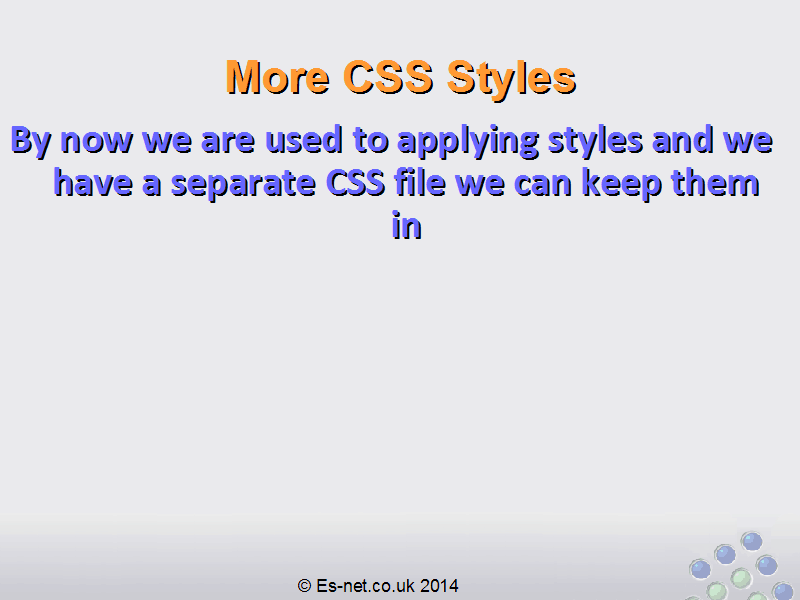 More CSS Styles

By now we are used to applying styles and we have a separate CSS file we can keep them in

© Es-net.co.uk 2014